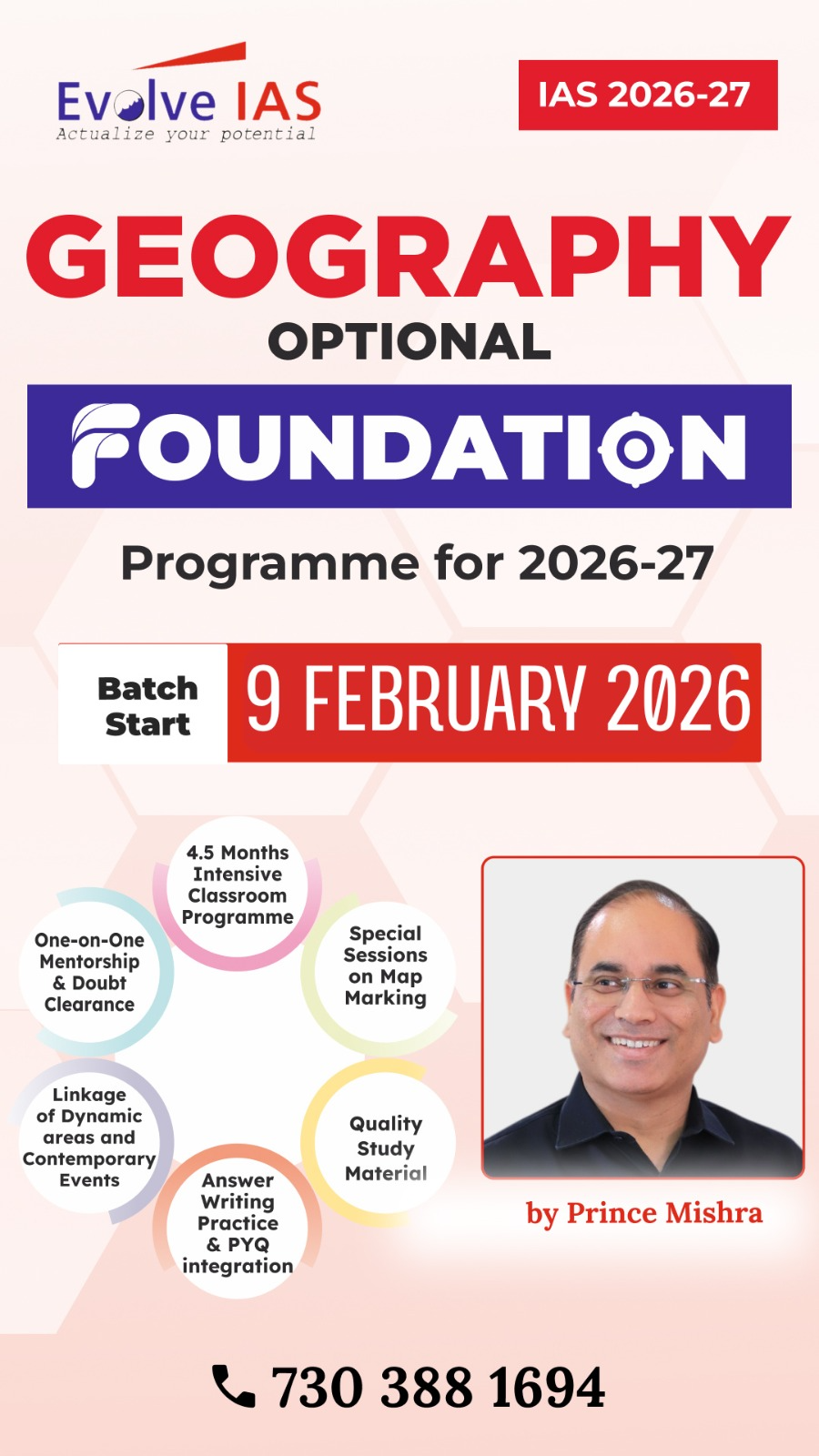 Evolve IAS
Actualize your potential

IAS 2026-27

GEOGRAPHY
OPTIONAL

FOUNDATION

Programme for 2026-27

Batch Start

9 FEBRUARY 2026

4.5 Months Intensive Classroom Programme

Special Sessions on Map Marking

Quality Study Material

Answer Writing Practice & PYQ integration

Linkage of Dynamic areas and Contemporary Events

One-on-One Mentorship & Doubt Clearance

by Prince Mishra

730 388 1694